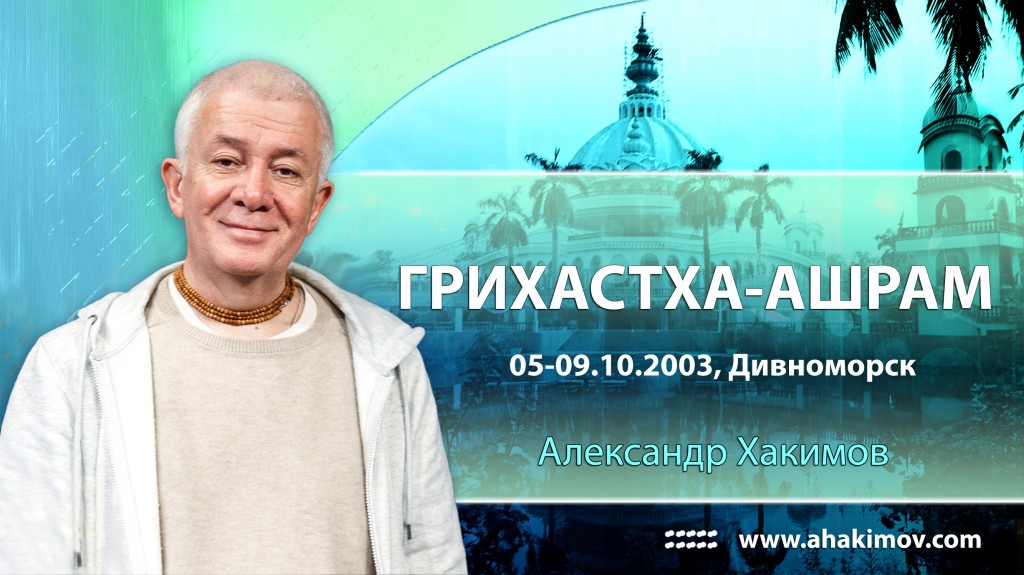 ГРИХАСТХА-АШРАМ

05-09.10.2003, Дивноморск

Александр Хакимов

www.ahakimov.com